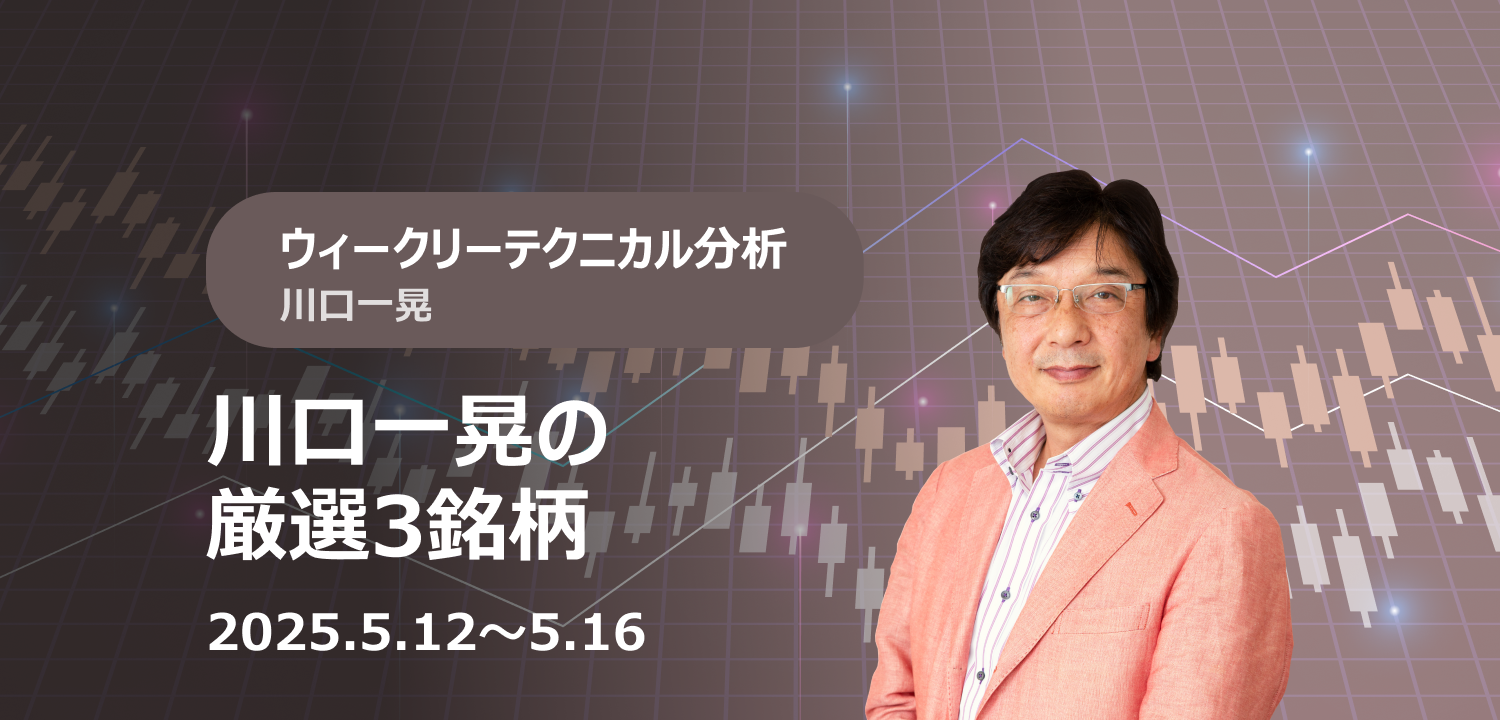 ウィークリーテクニカル分析
川口一晃

川口一晃の
厳選3銘柄

2025.5.12～5.16